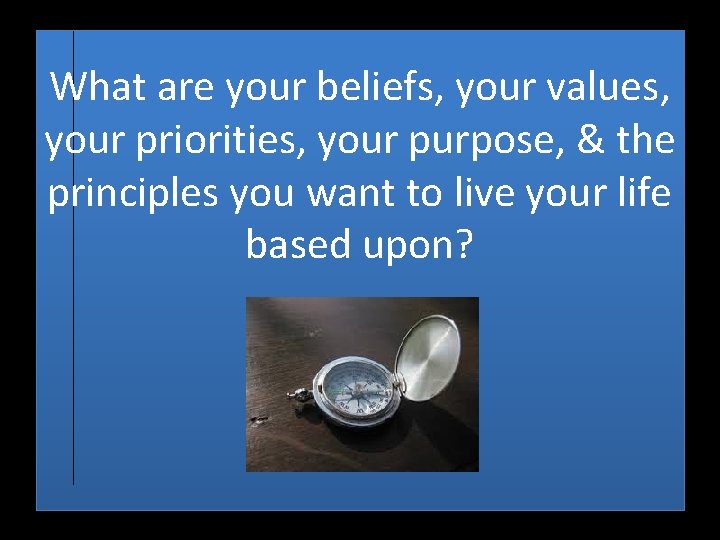 What are your beliefs, your values, your priorities, your purpose, & the principles you want to live your life based upon?